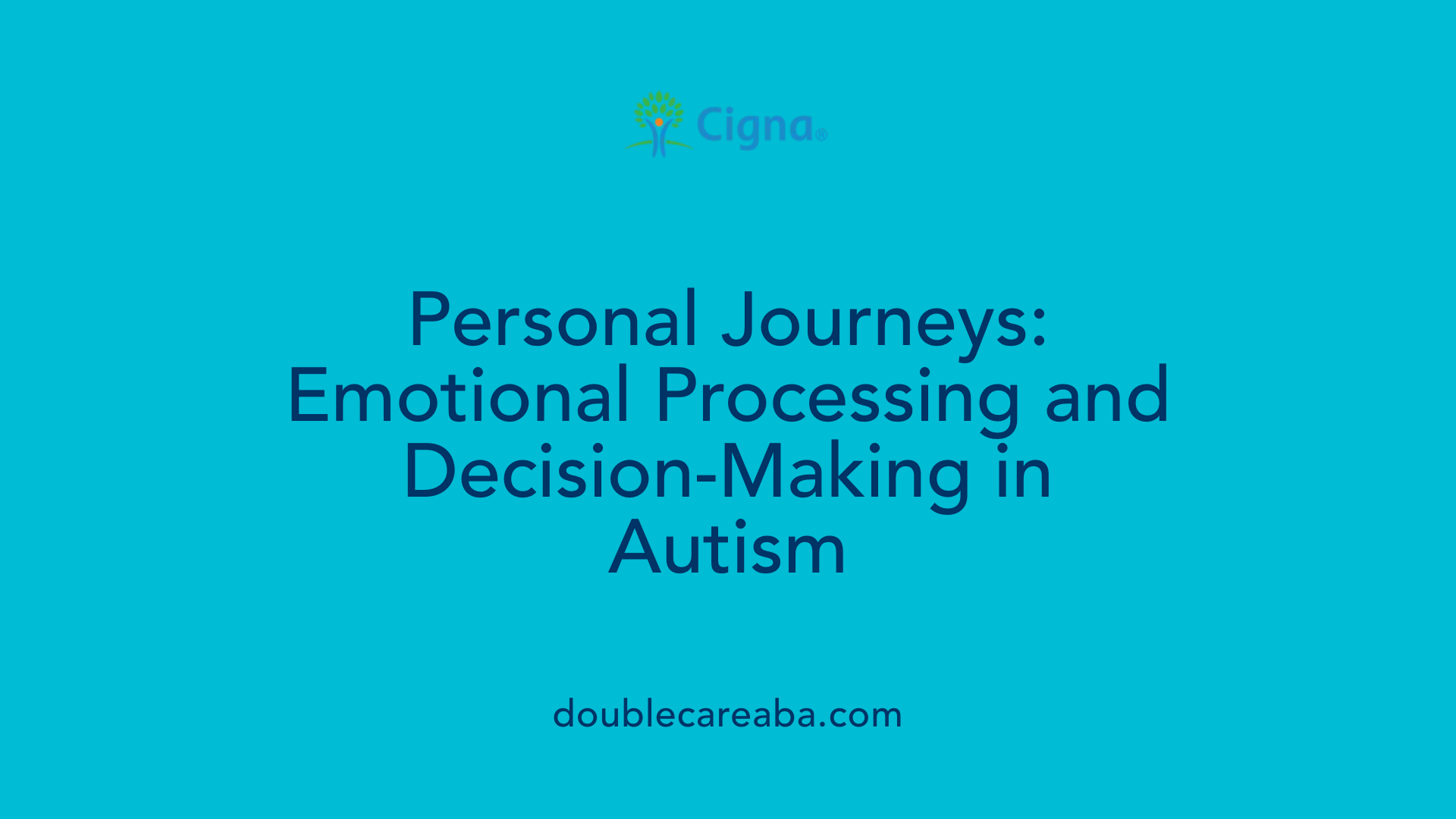 Cigna®

Personal Journeys: Emotional Processing and Decision-Making in Autism

doublecareaba.com